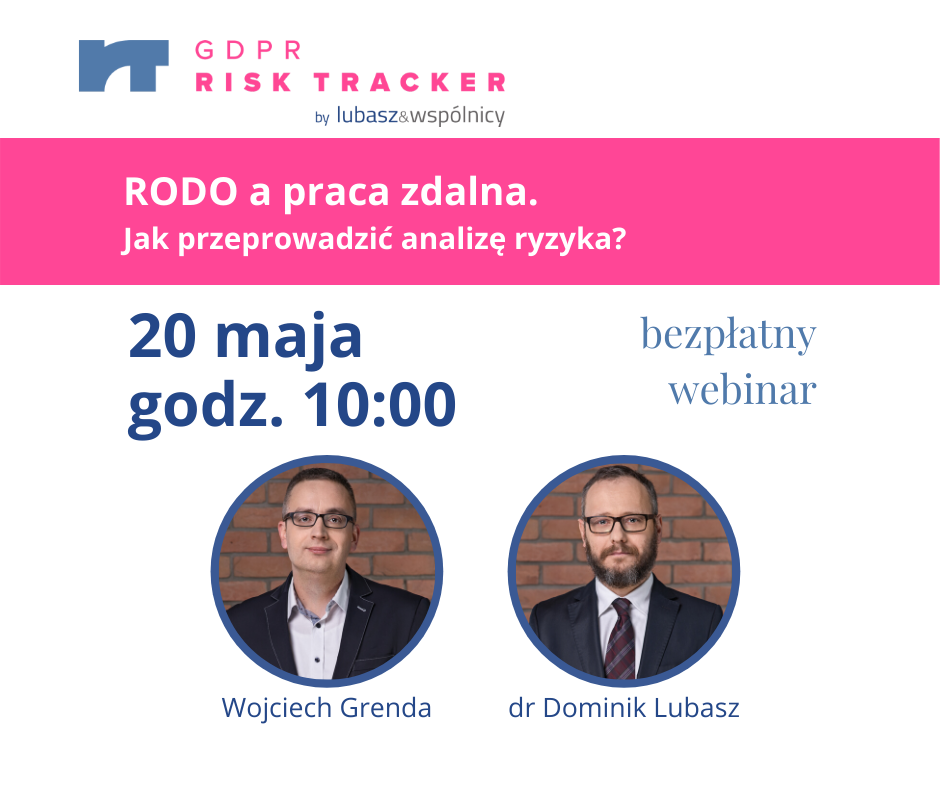 GDPR
RISK TRACKER
by lubasz&wspólnicy

RODO a praca zdalna.
Jak przeprowadzić analizę ryzyka?

20 maja
godz. 10:00

bezpłatny
webinar

Wojciech Grenda

dr Dominik Lubasz